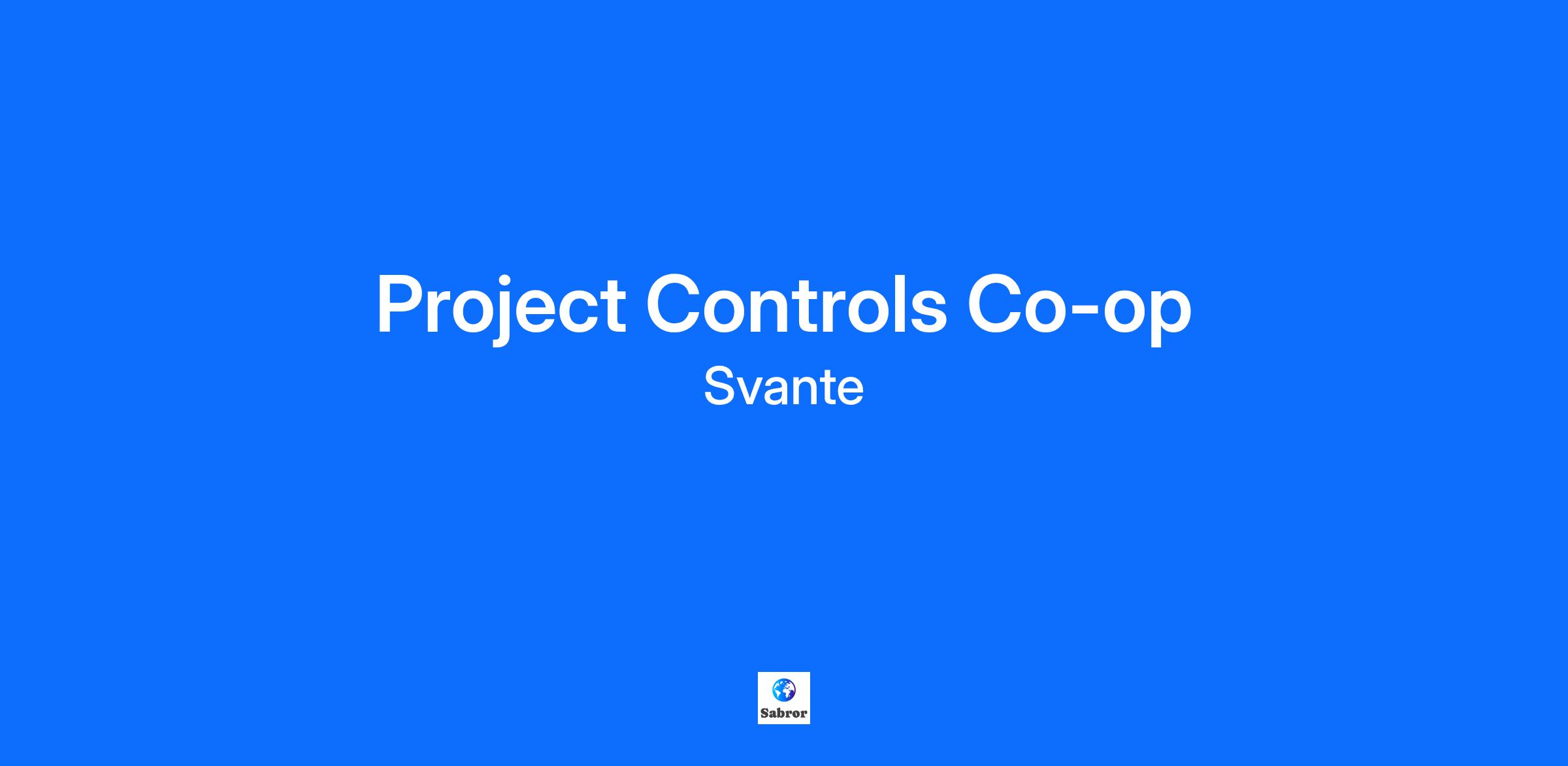 Project Controls Co-op

Svante

Sabror